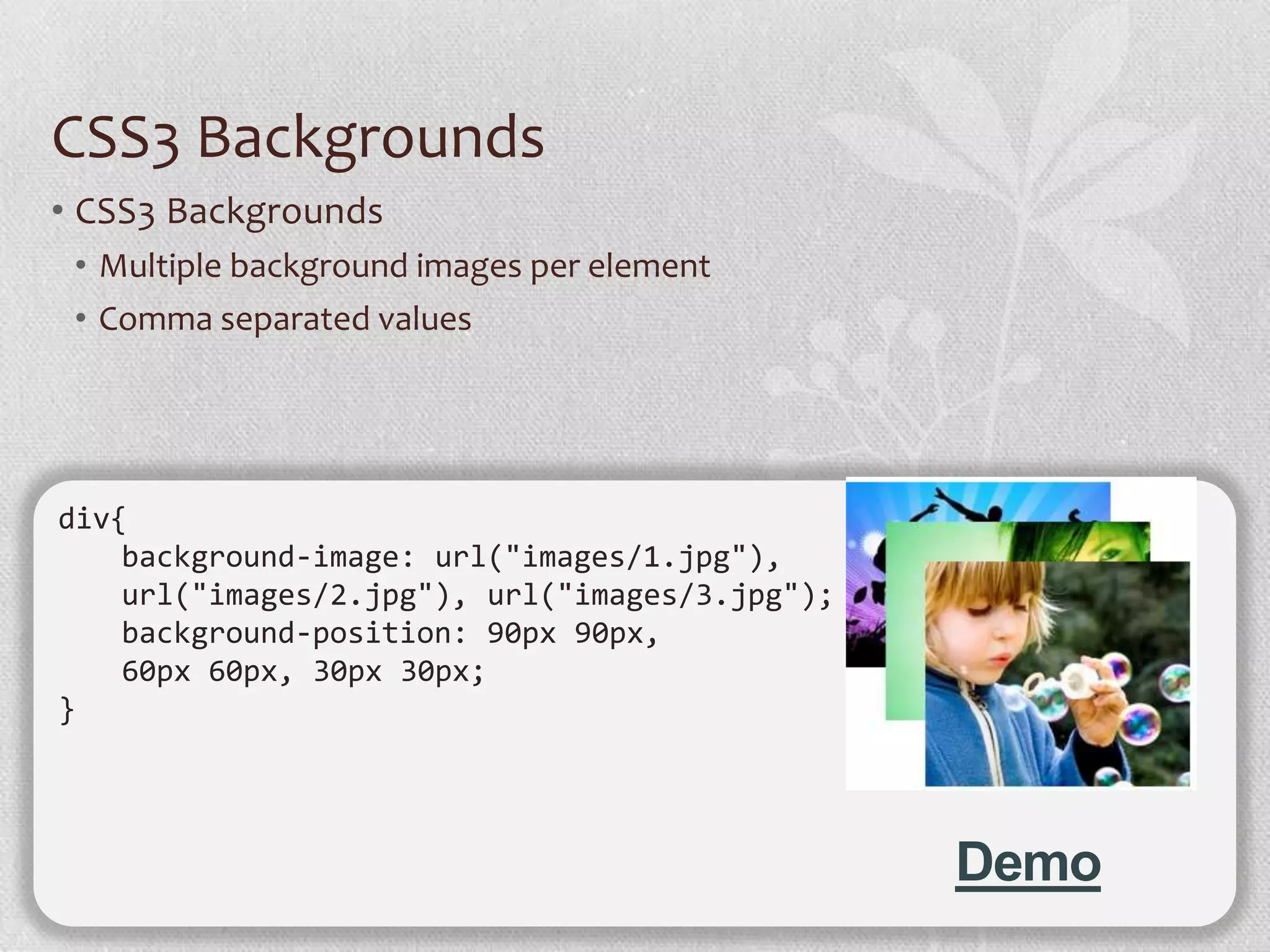 CSS3 Backgrounds

• CSS3 Backgrounds
  • Multiple background images per element
  • Comma separated values

div{
    background-image: url("images/1.jpg"),
    url("images/2.jpg"), url("images/3.jpg");
    background-position: 90px 90px,
    60px 60px, 30px 30px;
}

Demo